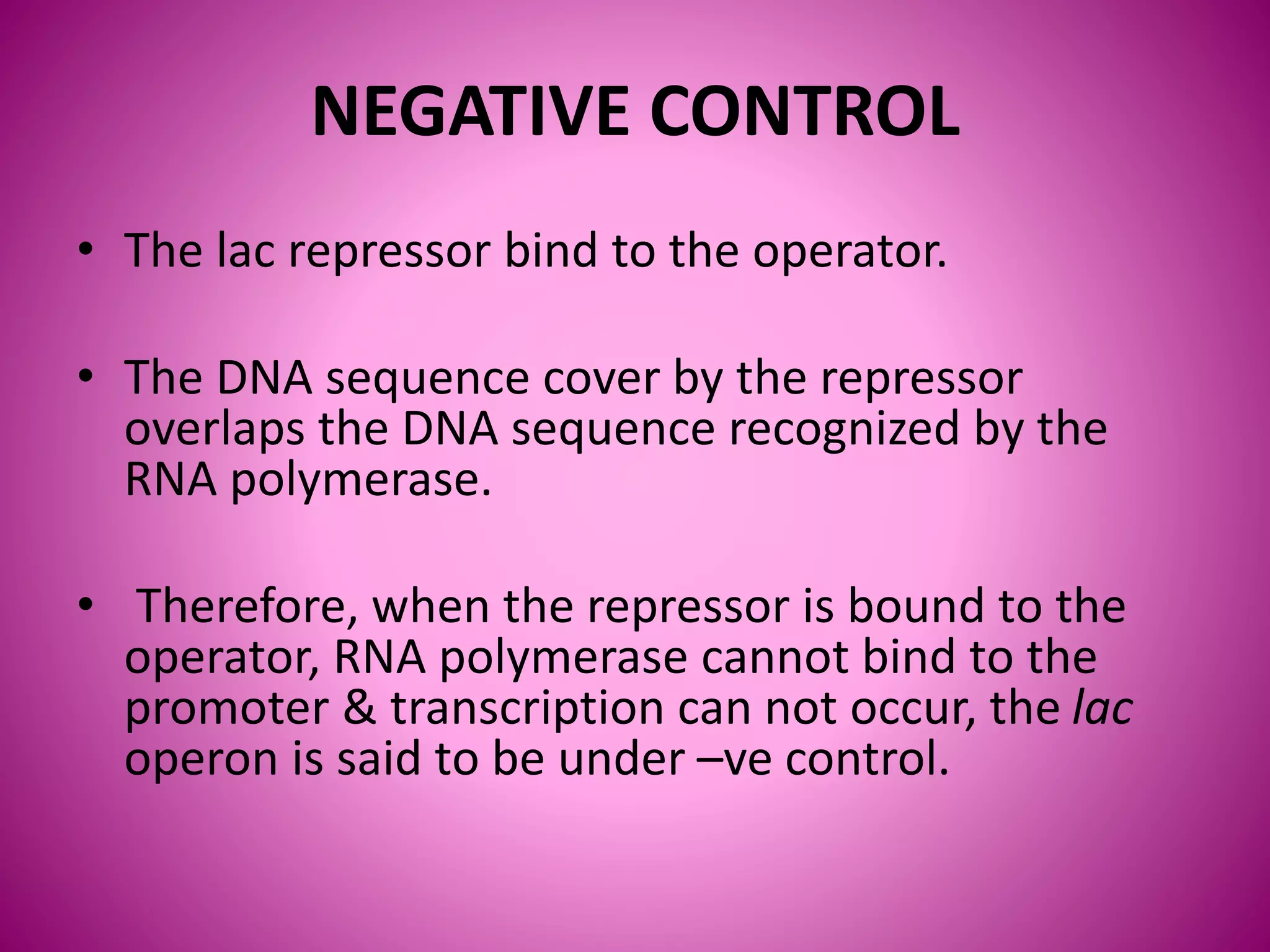 NEGATIVE CONTROL

• The lac repressor bind to the operator.

• The DNA sequence cover by the repressor overlaps the DNA sequence recognized by the RNA polymerase.

• Therefore, when the repressor is bound to the operator, RNA polymerase cannot bind to the promoter & transcription can not occur, the lac operon is said to be under –ve control.